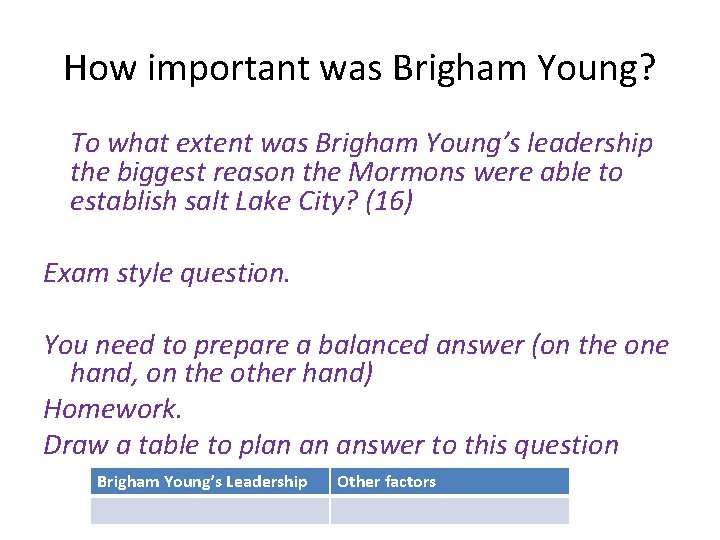 How important was Brigham Young?

To what extent was Brigham Young's leadership the biggest reason the Mormons were able to establish salt Lake City? (16)

Exam style question.

You need to prepare a balanced answer (on the one hand, on the other hand)

Homework.

Draw a table to plan an answer to this question

| Brigham Young's Leadership | Other factors |
|---|---|
| | |